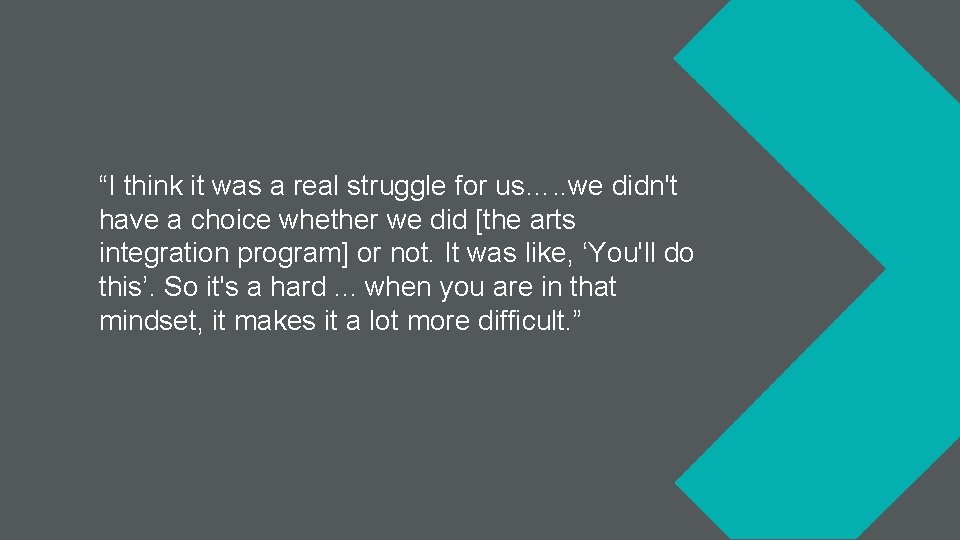 “I think it was a real struggle for us…..we didn't have a choice whether we did [the arts integration program] or not. It was like, ‘You'll do this’. So it's a hard ... when you are in that mindset, it makes it a lot more difficult.”